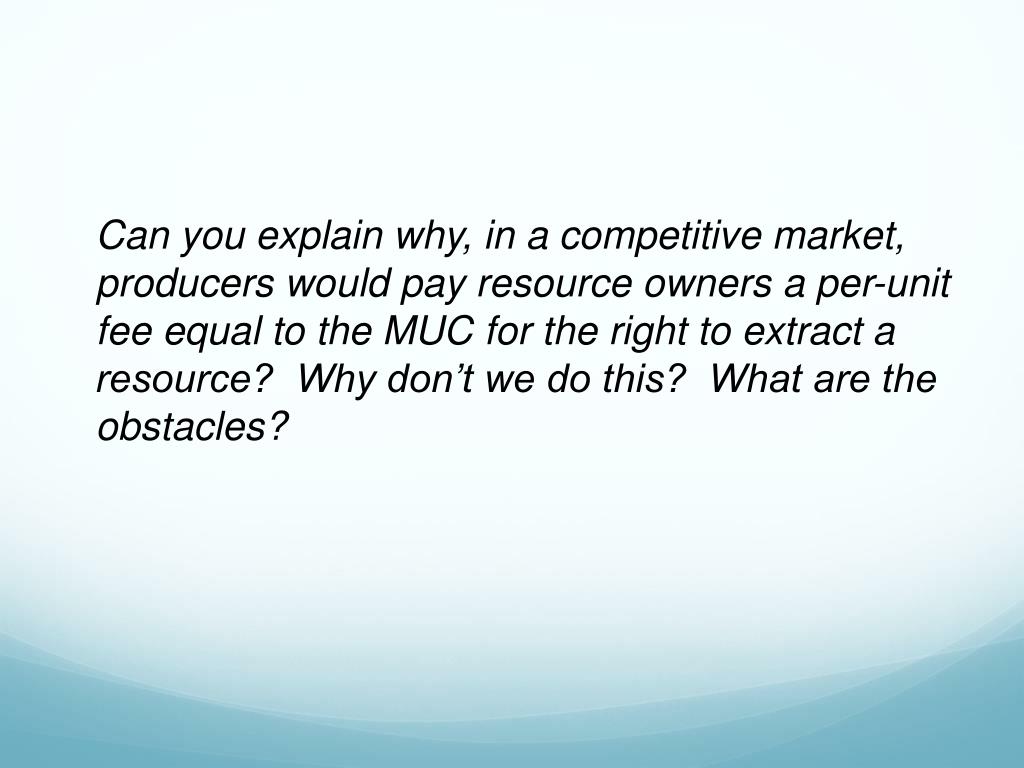 Can you explain why, in a competitive market, producers would pay resource owners a per-unit fee equal to the MUC for the right to extract a resource?  Why don’t we do this?  What are the obstacles?